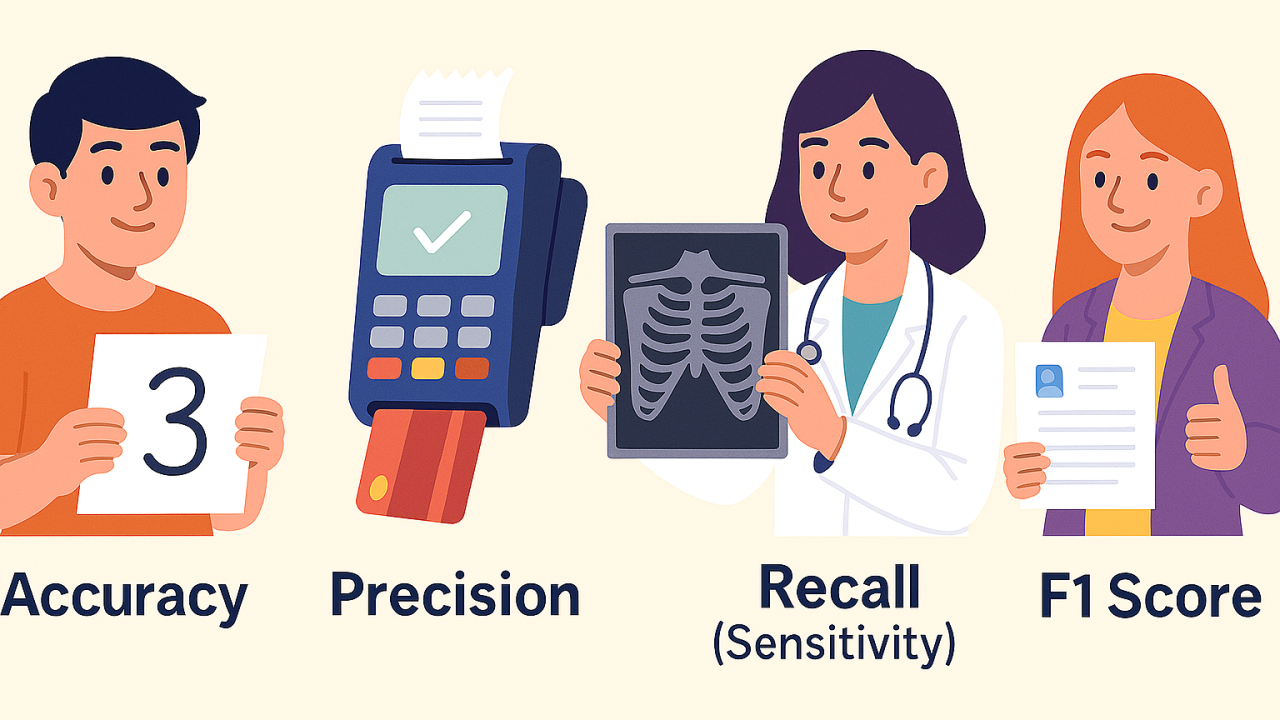 3

Accuracy

Precision

Recall
(Sensitivity)

F1 Score